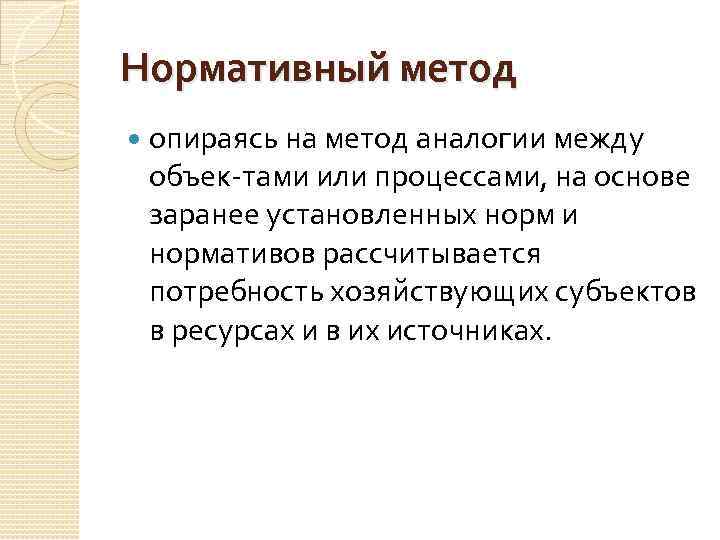 Нормативный метод

опираясь на метод аналогии между объек-тами или процессами, на основе заранее установленных норм и нормативов рассчитывается потребность хозяйствующих субъектов в ресурсах и в их источниках.